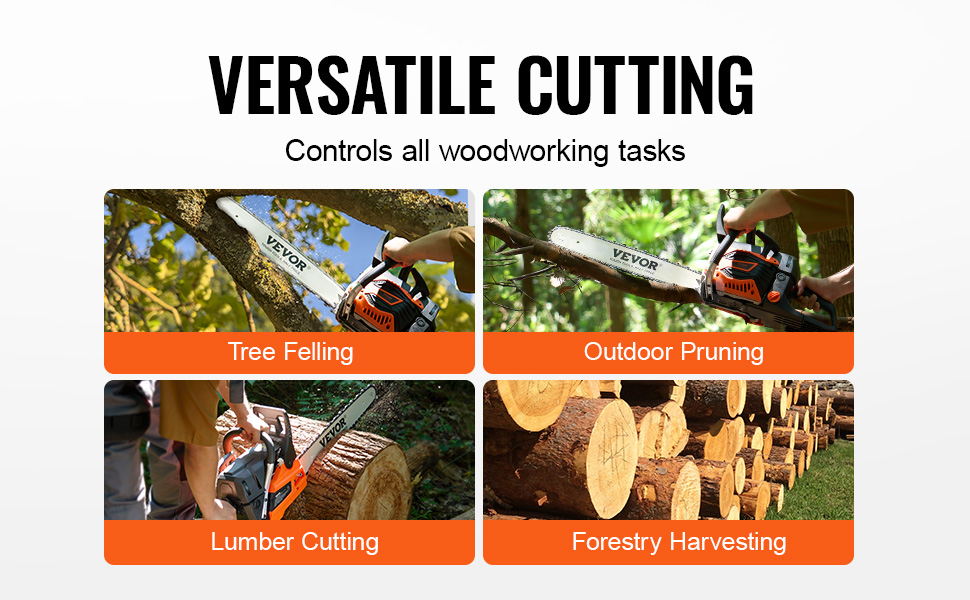 VERSATILE CUTTING

Controls all woodworking tasks

VEVOR

Tree Felling

VEVOR

Outdoor Pruning

VEVOR

Lumber Cutting

Forestry Harvesting